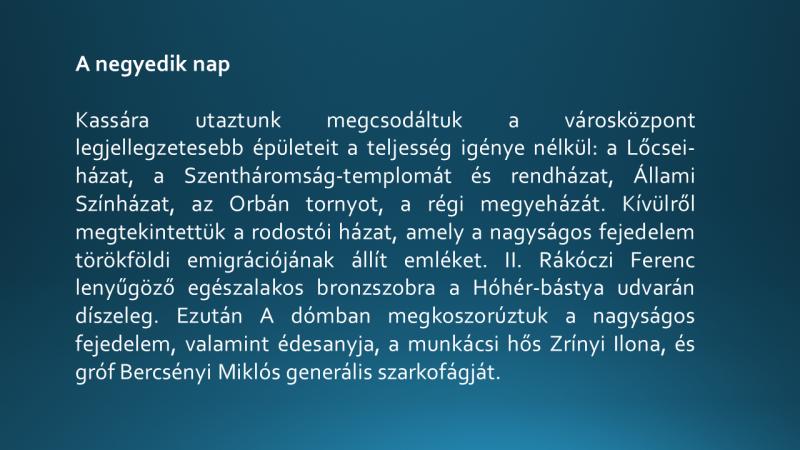 A negyedik nap

Kassára utaztunk megcsodáltuk a városközpont legjellegzetesebb épületeit a teljesség igénye nélkül: a Lőcsei-házat, a Szentháromság-templomát és rendházat, Állami Színházat, az Orbán tornyot, a régi megyeházát. Kívülről megtekintettük a rodostói házat, amely a nagyságos fejedelem törökföldi emigrációjának állít emléket. II. Rákóczi Ferenc lenyűgöző egészalakos bronzszobra a Hóhér-bástya udvarán díszeleg. Ezután A dómban megkoszorúztuk a nagyságos fejedelem, valamint édesanyja, a munkácsi hős Zrínyi Ilona, és gróf Bercsényi Miklós generális szarkofágját.